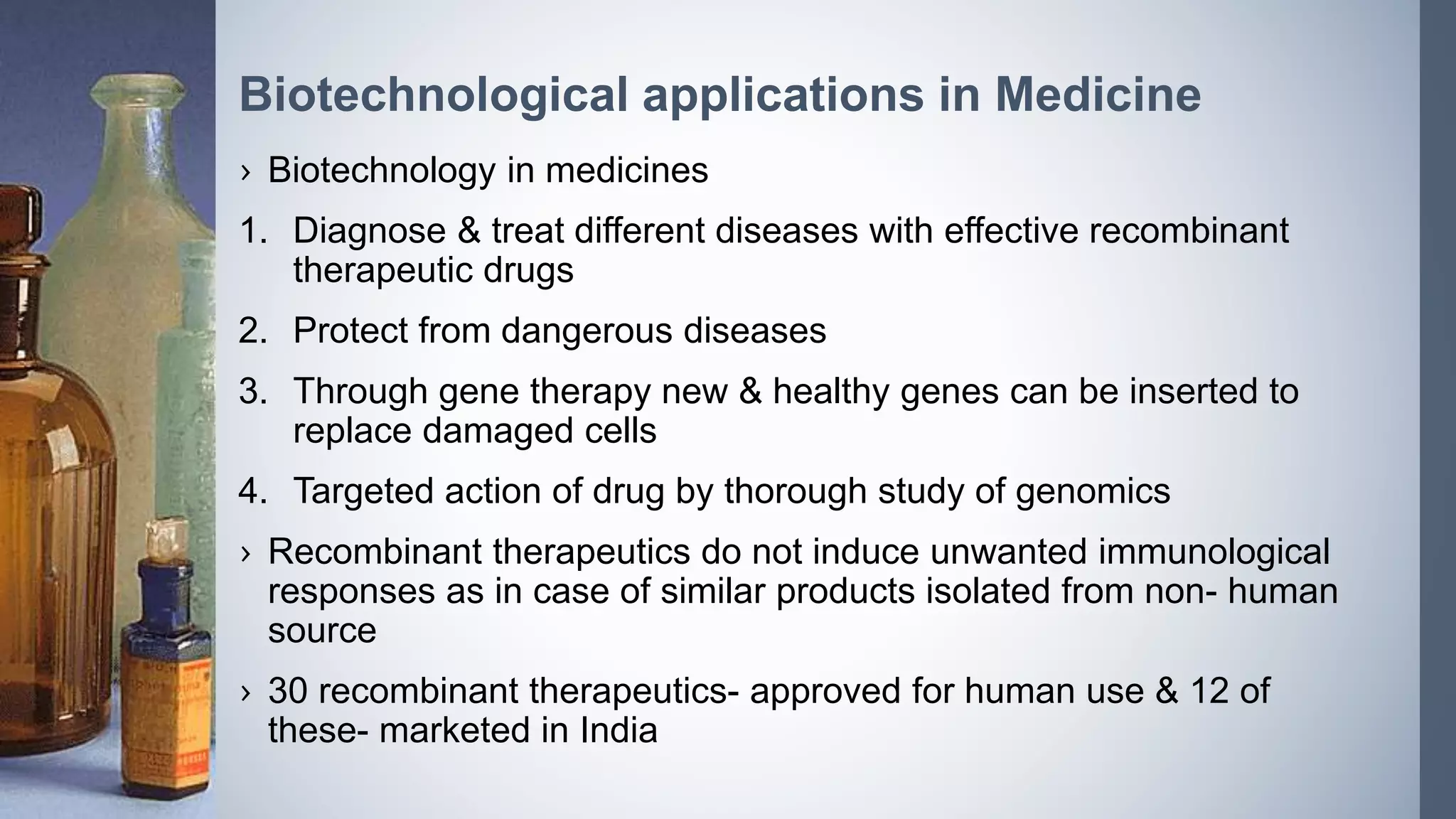 Biotechnological applications in Medicine

› Biotechnology in medicines

1. Diagnose & treat different diseases with effective recombinant therapeutic drugs

2. Protect from dangerous diseases

3. Through gene therapy new & healthy genes can be inserted to replace damaged cells

4. Targeted action of drug by thorough study of genomics

› Recombinant therapeutics do not induce unwanted immunological responses as in case of similar products isolated from non- human source

› 30 recombinant therapeutics- approved for human use & 12 of these- marketed in India